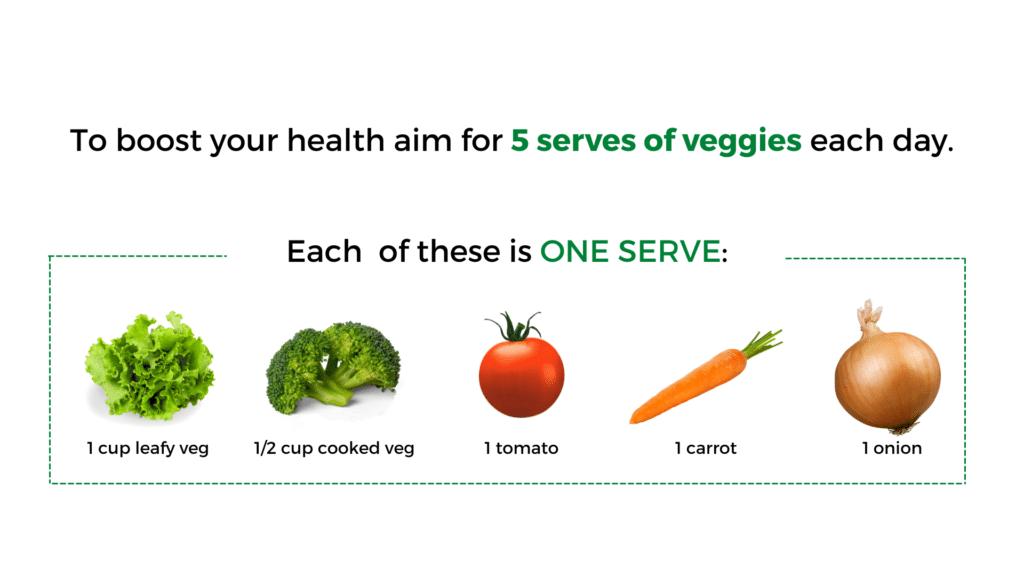 To boost your health aim for 5 serves of veggies each day.

Each of these is ONE SERVE:

1 cup leafy veg
1/2 cup cooked veg
1 tomato
1 carrot
1 onion